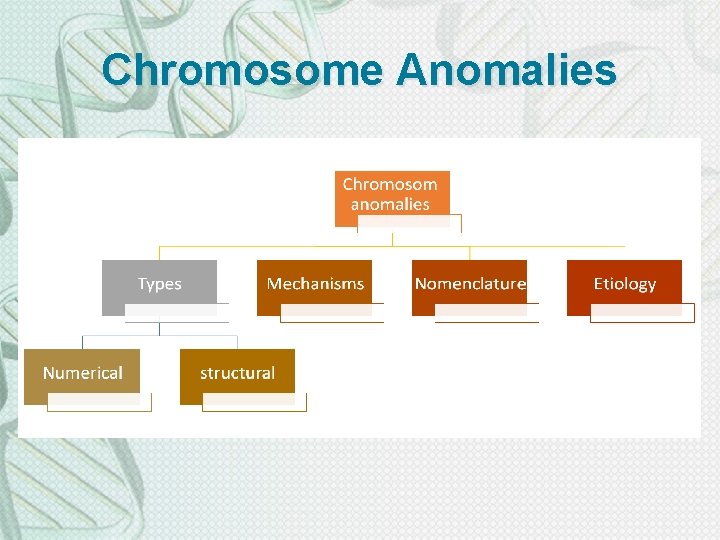 Chromosome Anomalies

Chromosom anomalies

Types

Mechanisms

Nomenclature

Etiology

Numerical

structural